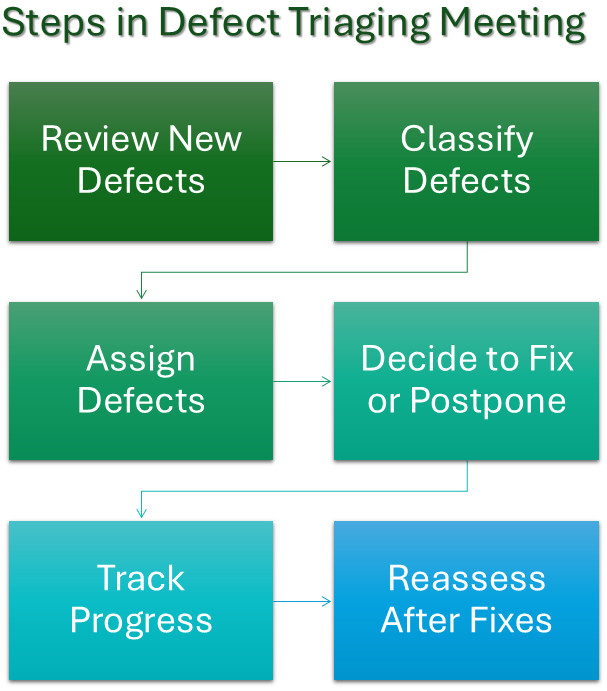 Steps in Defect Triaging Meeting

Review New Defects

Classify Defects

Assign Defects

Decide to Fix or Postpone

Track Progress

Reassess After Fixes